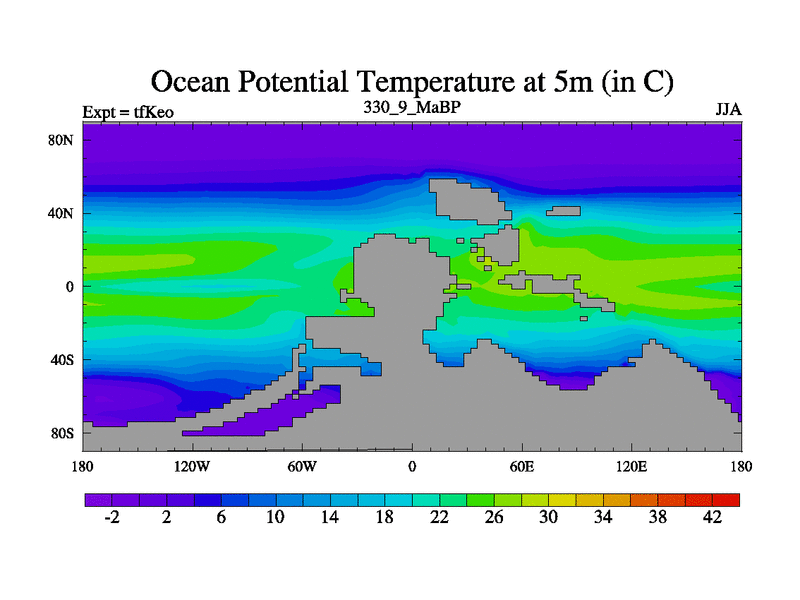 Ocean Potential Temperature at 5m (in C)

Expt = tfKeo
330_9_MaBP
JJA

80N
40N
0
40S
80S

180
120W
60W
0
60E
120E
180

-2
2
6
10
14
18
22
26
30
34
38
42